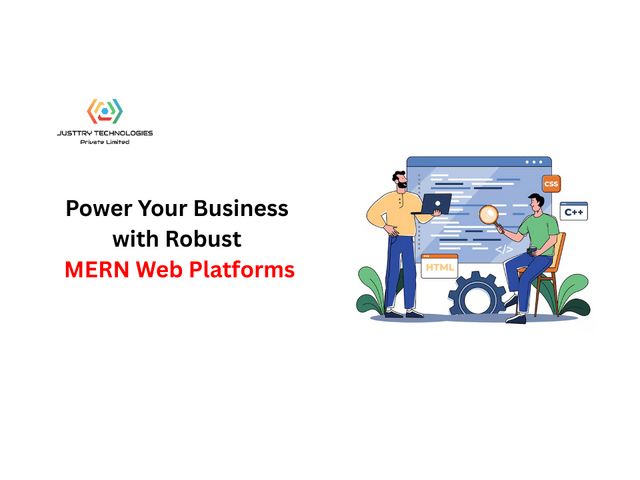 JUSTTRY TECHNOLOGIES
Private Limited

Power Your Business with Robust MERN Web Platforms

CSS
C++
</>
HTML